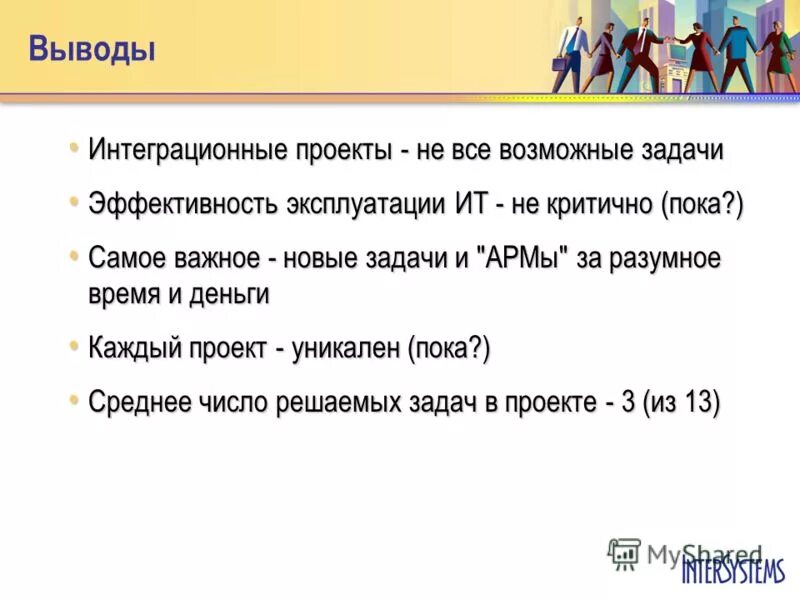 Выводы

• Интеграционные проекты - не все возможные задачи

• Эффективность эксплуатации ИТ - не критично (пока?)

• Самое важное - новые задачи и "АРМы" за разумное время и деньги

• Каждый проект - уникален (пока?)

• Среднее число решаемых задач в проекте - 3 (из 13)

MyShared
INTERSYSTEMS